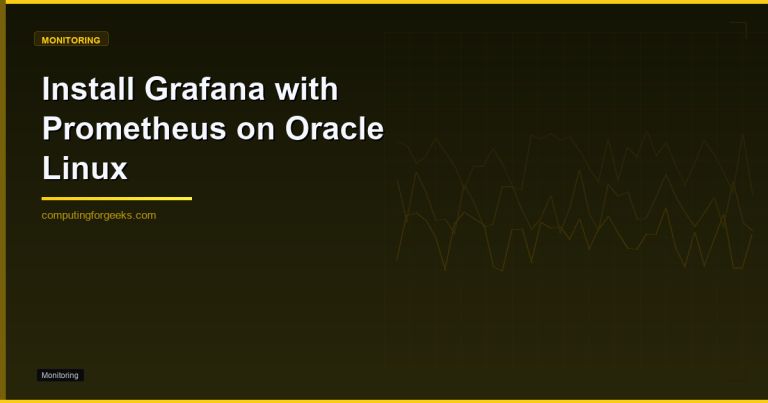 MONITORING

Install Grafana with Prometheus on Oracle Linux

computingforgeeks.com

Monitoring